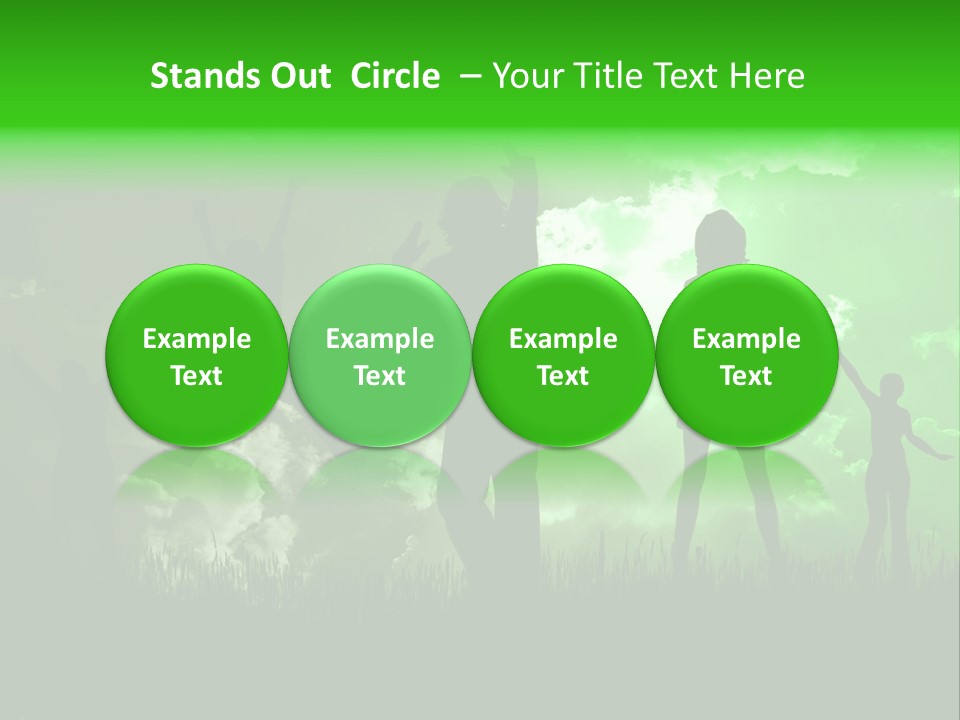 Stands Out Circle – Your Title Text Here

Example Text

Example Text

Example Text

Example Text